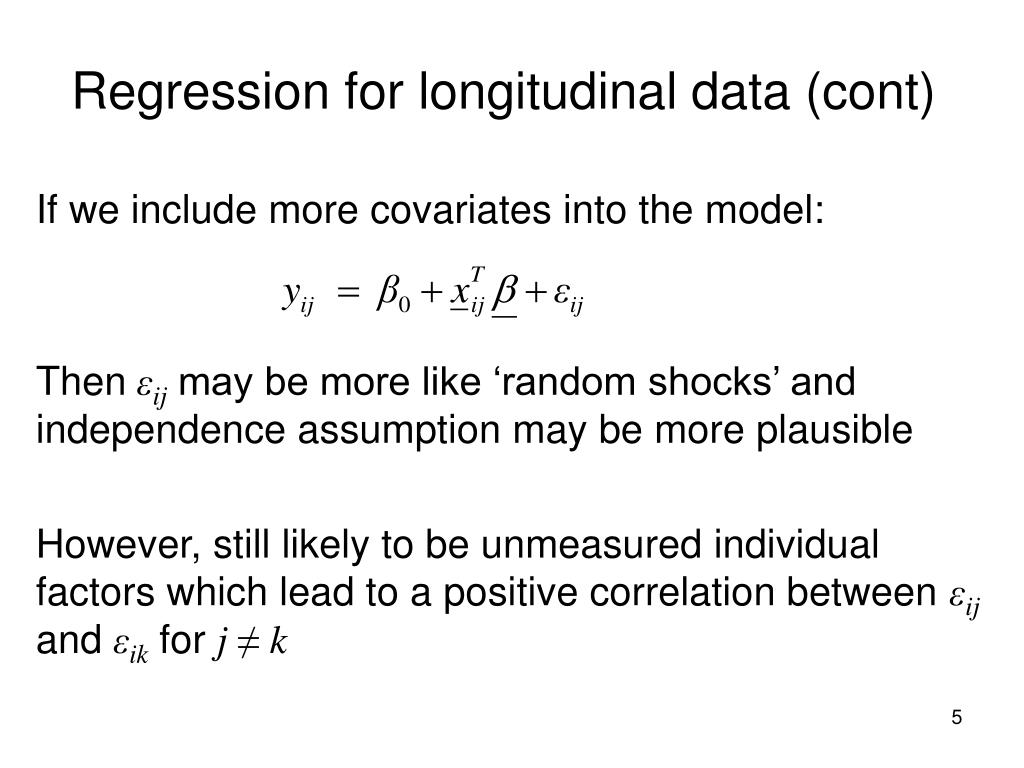 Regression for longitudinal data (cont)

If we include more covariates into the model:

$y_{ij} = \beta_0 + \underline{x}_{ij}^T \underline{\beta} + \varepsilon_{ij}$

Then $\varepsilon_{ij}$ may be more like ‘random shocks’ and independence assumption may be more plausible

However, still likely to be unmeasured individual factors which lead to a positive correlation between $\varepsilon_{ij}$ and $\varepsilon_{ik}$ for $j \neq k$

5